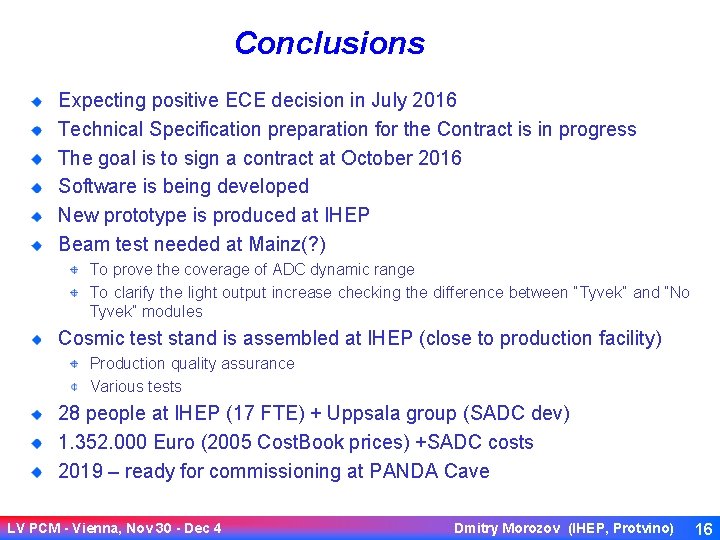 Conclusions

Expecting positive ECE decision in July 2016

Technical Specification preparation for the Contract is in progress

The goal is to sign a contract at October 2016

Software is being developed

New prototype is produced at IHEP

Beam test needed at Mainz(?)

To prove the coverage of ADC dynamic range

To clarify the light output increase checking the difference between "Tyvek" and "No Tyvek" modules

Cosmic test stand is assembled at IHEP (close to production facility)

Production quality assurance

Various tests

28 people at IHEP (17 FTE) + Uppsala group (SADC dev)

1.352.000 Euro (2005 CostBook prices) +SADC costs

2019 – ready for commissioning at PANDA Cave

LV PCM - Vienna, Nov 30 - Dec 4

Dmitry Morozov (IHEP, Protvino)

16